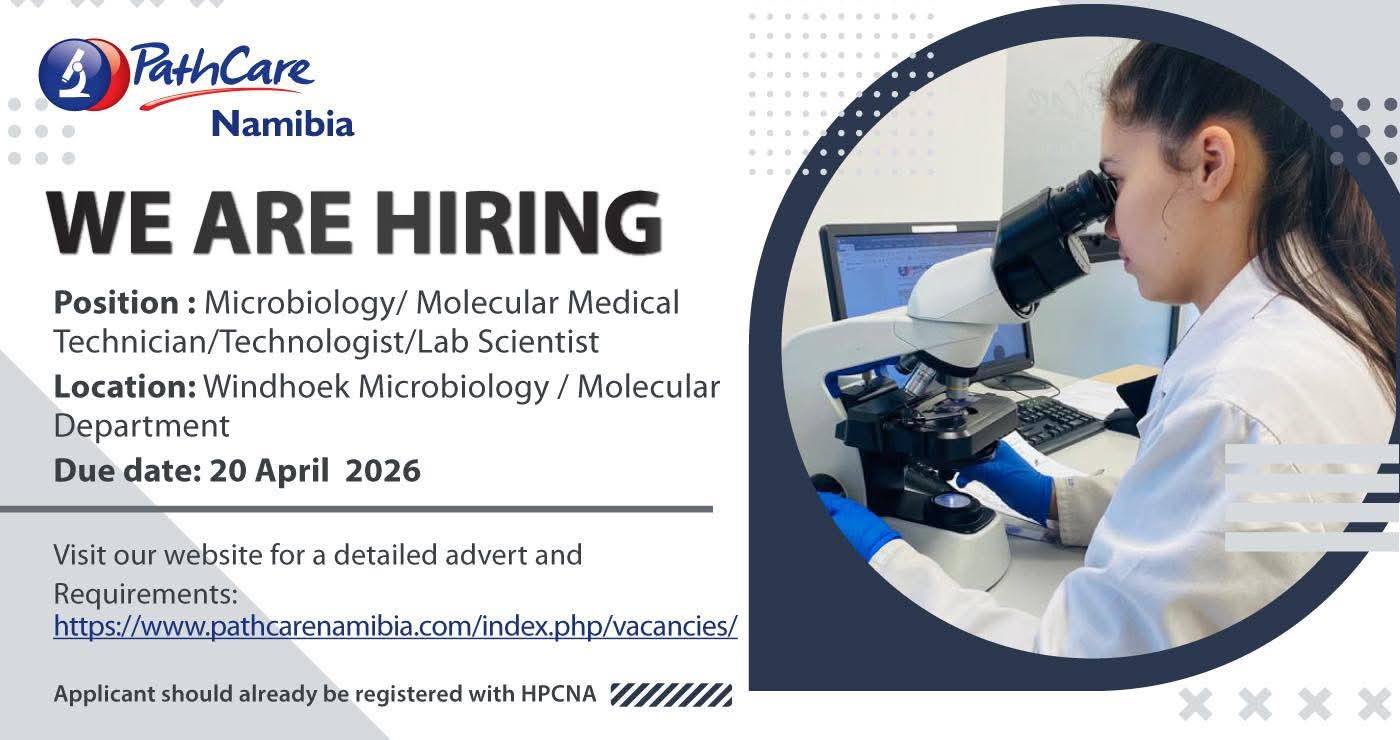 PathCare
Namibia

WE ARE HIRING

Position : Microbiology/ Molecular Medical Technician/Technologist/Lab Scientist
Location: Windhoek Microbiology / Molecular Department
Due date: 20 April 2026

Visit our website for a detailed advert and Requirements:
https://www.pathcarenamibia.com/index.php/vacancies/

Applicant should already be registered with HPCNA